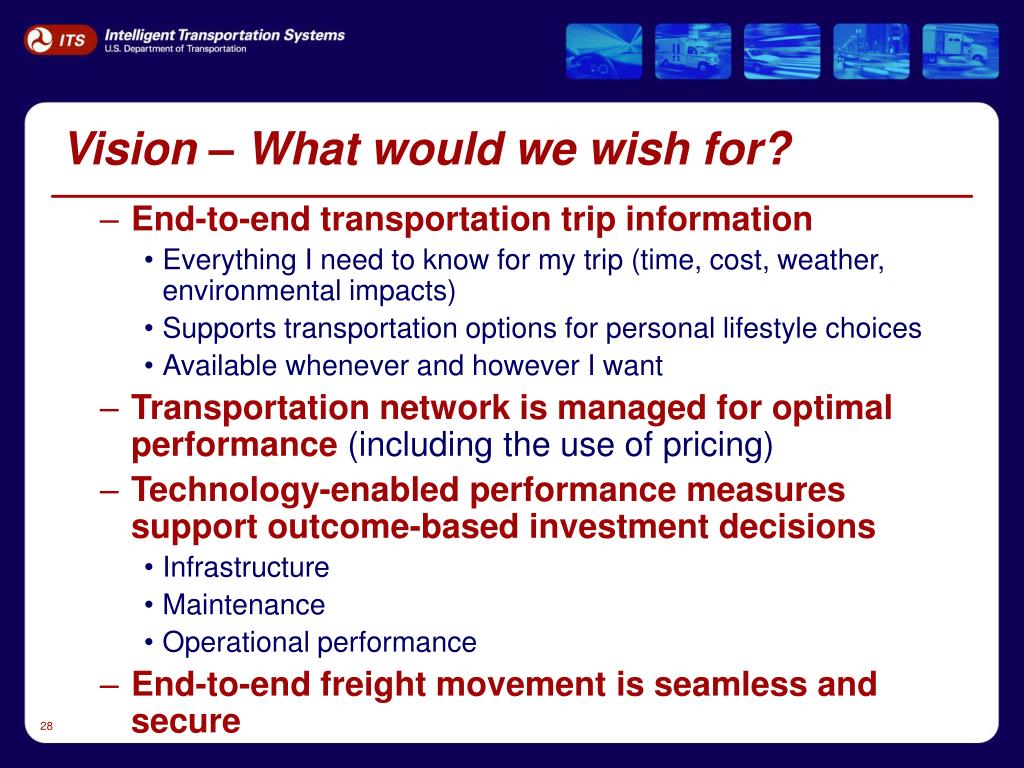 ITS Intelligent Transportation Systems
U.S. Department of Transportation

Vision – What would we wish for?

– End-to-end transportation trip information
• Everything I need to know for my trip (time, cost, weather, environmental impacts)
• Supports transportation options for personal lifestyle choices
• Available whenever and however I want
– Transportation network is managed for optimal performance (including the use of pricing)
– Technology-enabled performance measures support outcome-based investment decisions
• Infrastructure
• Maintenance
• Operational performance
– End-to-end freight movement is seamless and secure

28